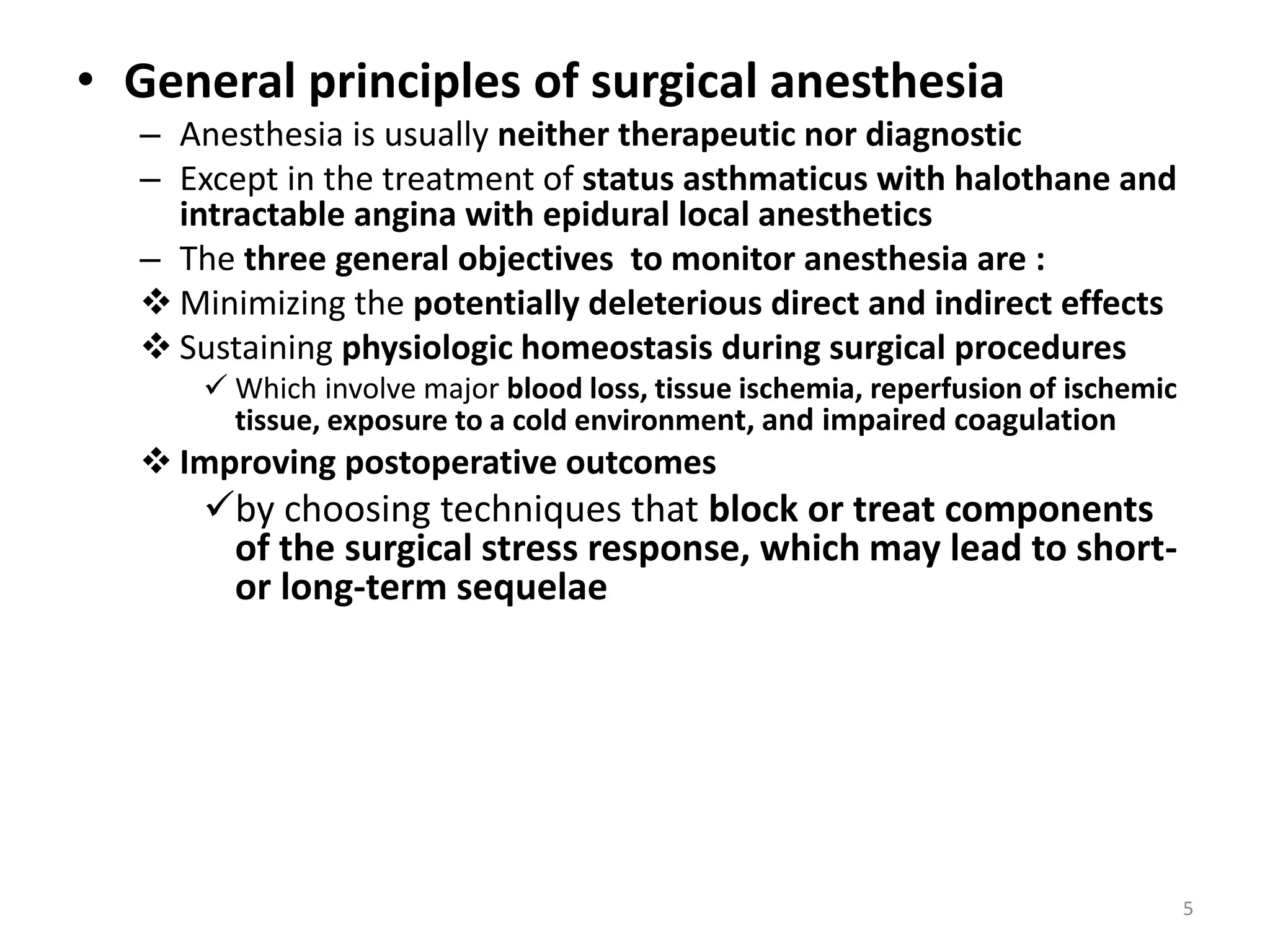 • General principles of surgical anesthesia

– Anesthesia is usually neither therapeutic nor diagnostic

– Except in the treatment of status asthmaticus with halothane and intractable angina with epidural local anesthetics

– The three general objectives to monitor anesthesia are :

❖ Minimizing the potentially deleterious direct and indirect effects

❖ Sustaining physiologic homeostasis during surgical procedures

✓ Which involve major blood loss, tissue ischemia, reperfusion of ischemic tissue, exposure to a cold environment, and impaired coagulation

❖ Improving postoperative outcomes

✓ by choosing techniques that block or treat components of the surgical stress response, which may lead to short- or long-term sequelae

5